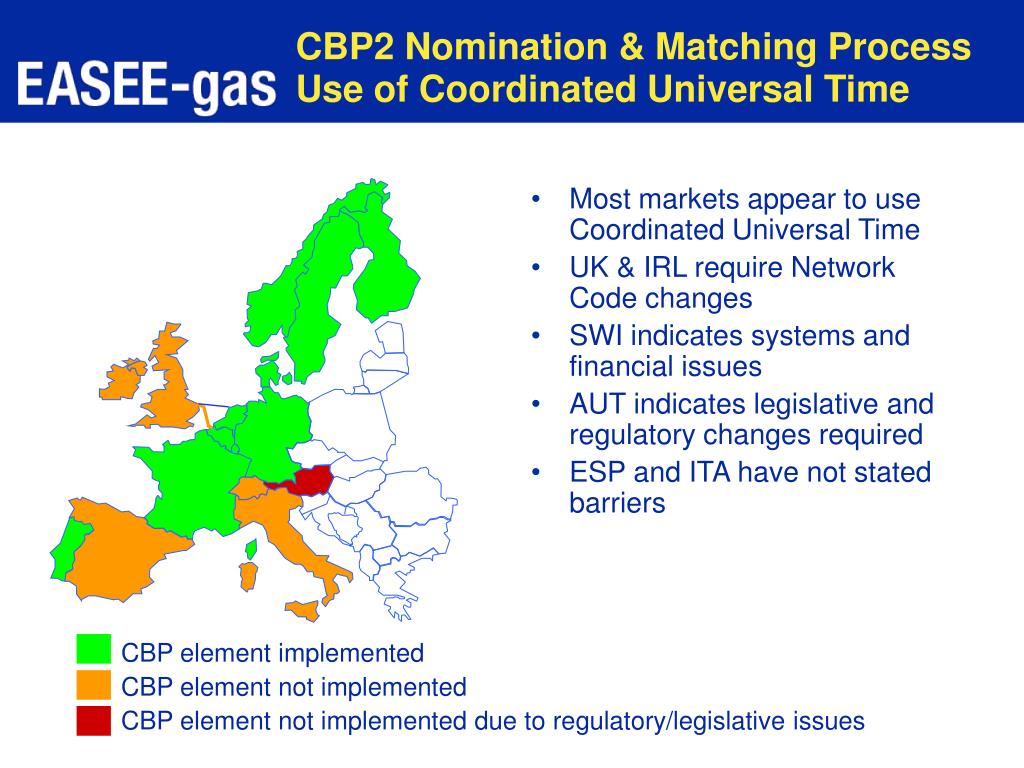 EASEE-gas

CBP2 Nomination & Matching Process
Use of Coordinated Universal Time

• Most markets appear to use Coordinated Universal Time
• UK & IRL require Network Code changes
• SWI indicates systems and financial issues
• AUT indicates legislative and regulatory changes required
• ESP and ITA have not stated barriers

CBP element implemented
CBP element not implemented
CBP element not implemented due to regulatory/legislative issues